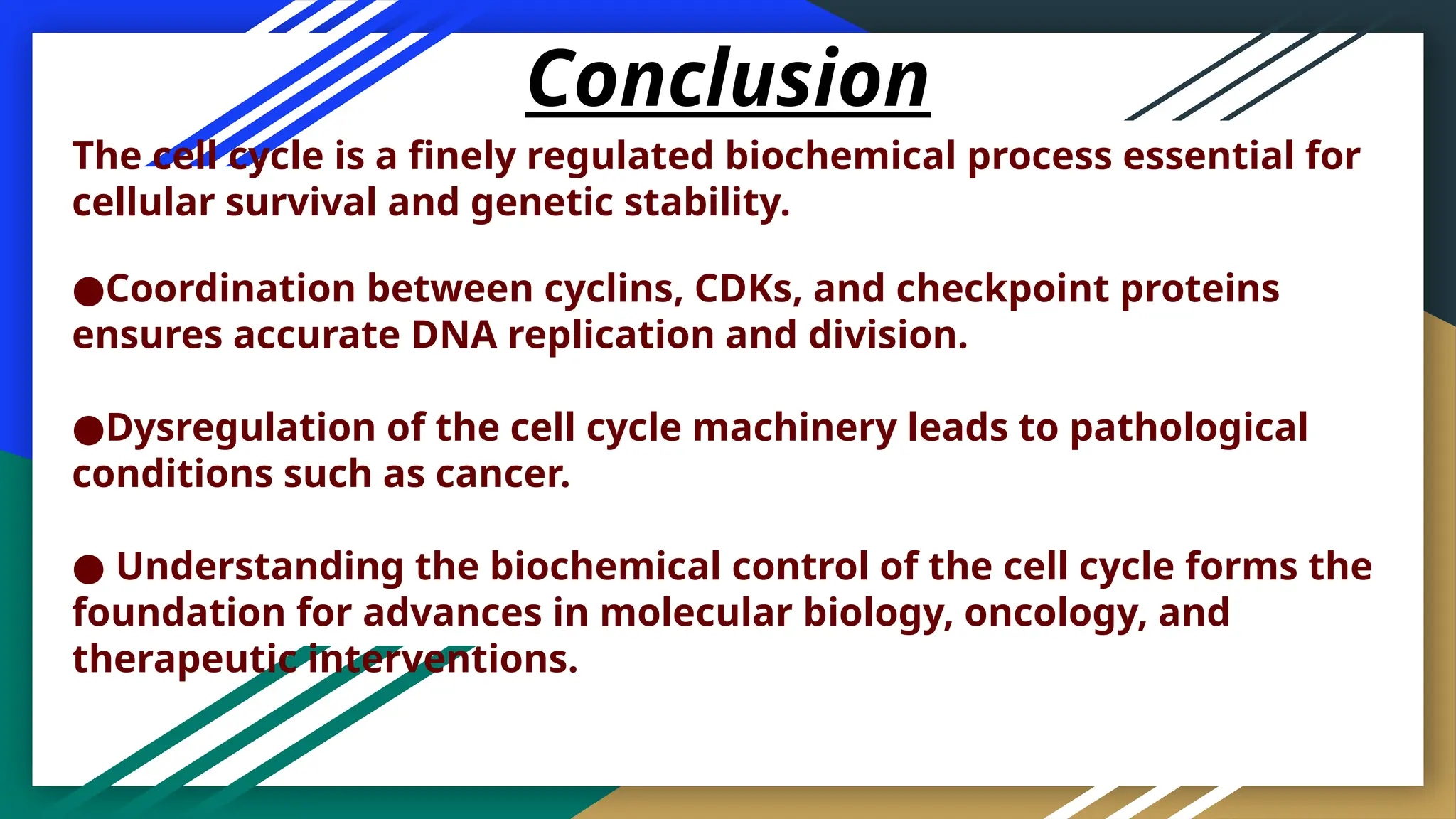 Conclusion

The cell cycle is a finely regulated biochemical process essential for cellular survival and genetic stability.

●Coordination between cyclins, CDKs, and checkpoint proteins ensures accurate DNA replication and division.

●Dysregulation of the cell cycle machinery leads to pathological conditions such as cancer.

● Understanding the biochemical control of the cell cycle forms the foundation for advances in molecular biology, oncology, and therapeutic interventions.